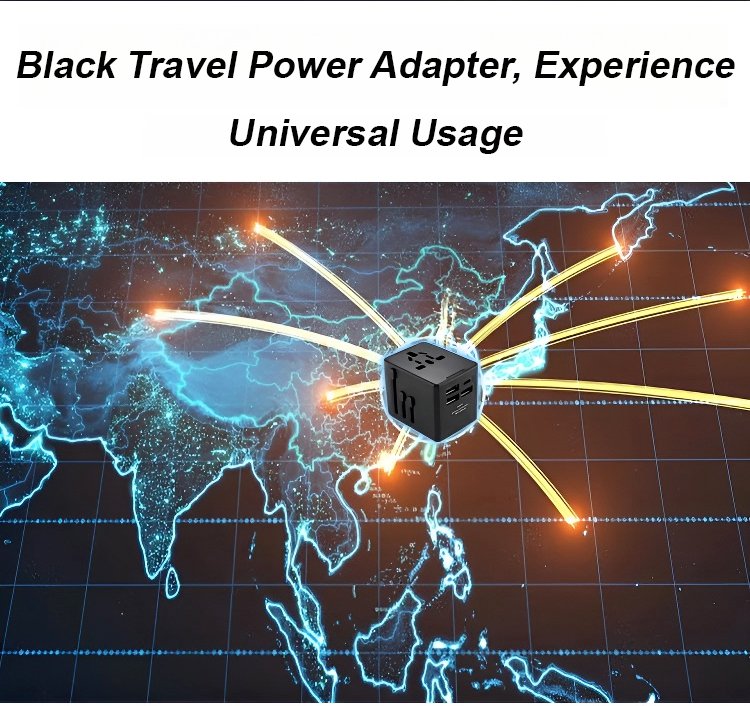 Black Travel Power Adapter, Experience Universal Usage